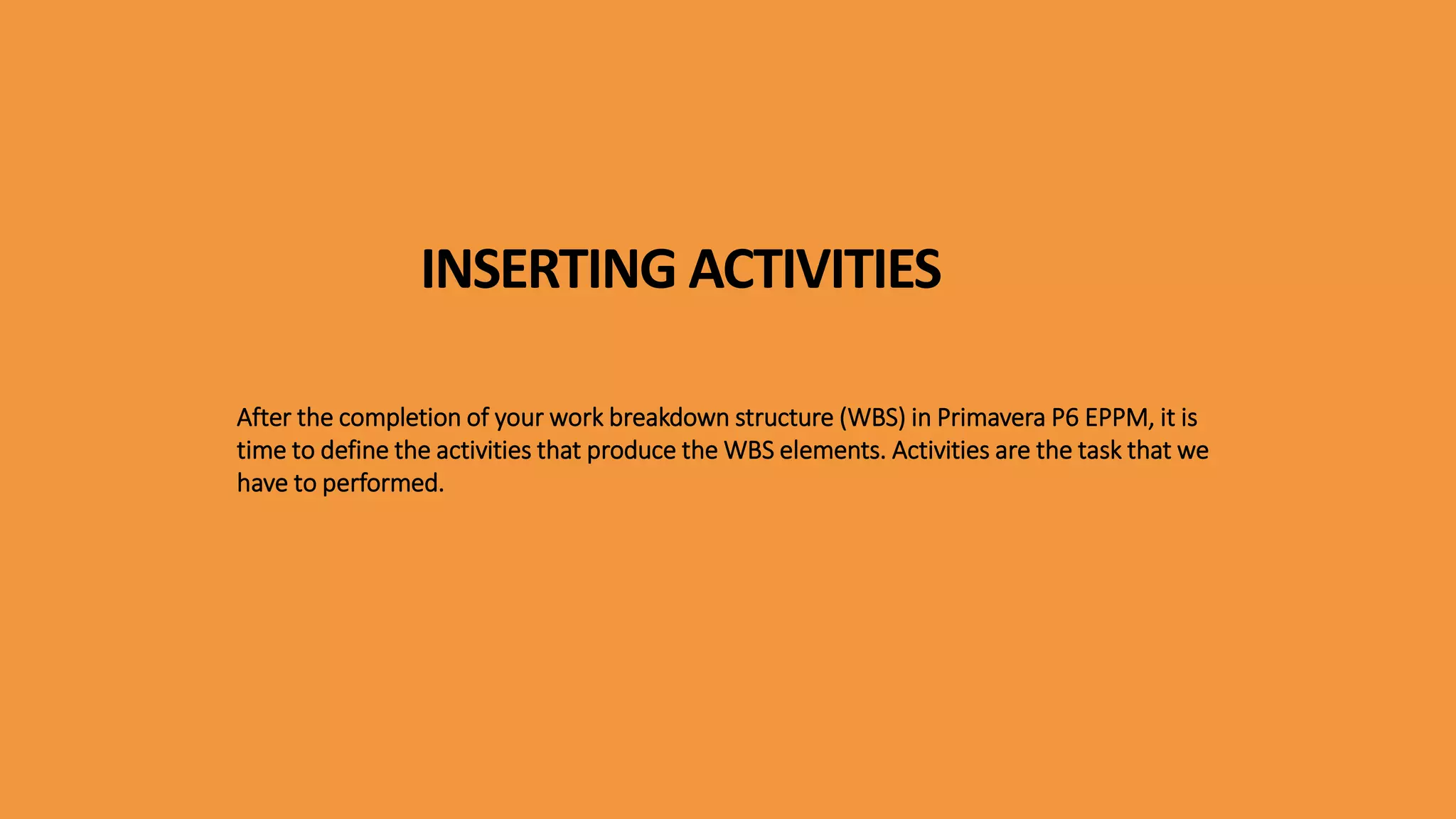 INSERTING ACTIVITIES

After the completion of your work breakdown structure (WBS) in Primavera P6 EPPM, it is time to define the activities that produce the WBS elements. Activities are the task that we have to performed.